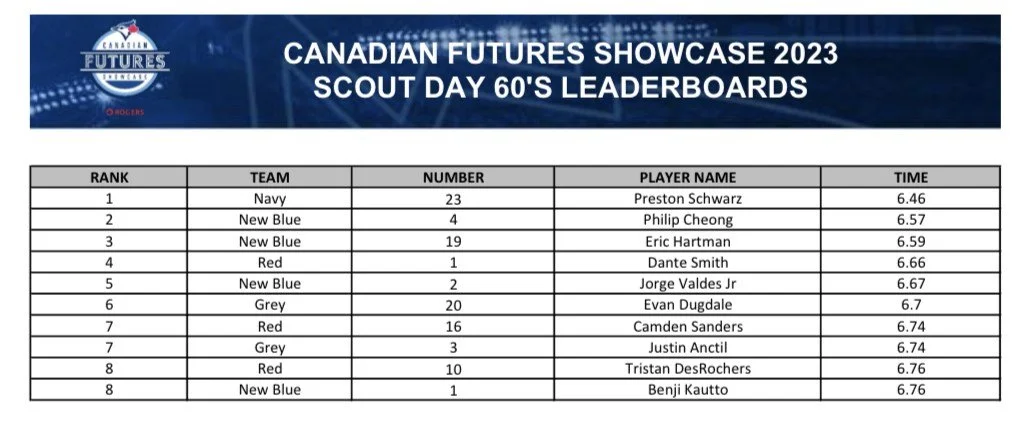 CANADIAN FUTURES SHOWCASE

ROGERS

CANADIAN FUTURES SHOWCASE 2023
SCOUT DAY 60'S LEADERBOARDS

| RANK | TEAM | NUMBER | PLAYER NAME | TIME |
|---|---|---|---|---|
| 1 | Navy | 23 | Preston Schwarz | 6.46 |
| 2 | New Blue | 4 | Philip Cheong | 6.57 |
| 3 | New Blue | 19 | Eric Hartman | 6.59 |
| 4 | Red | 1 | Dante Smith | 6.66 |
| 5 | New Blue | 2 | Jorge Valdes Jr | 6.67 |
| 6 | Grey | 20 | Evan Dugdale | 6.7 |
| 7 | Red | 16 | Camden Sanders | 6.74 |
| 7 | Grey | 3 | Justin Anctil | 6.74 |
| 8 | Red | 10 | Tristan DesRochers | 6.76 |
| 8 | New Blue | 1 | Benji Kautto | 6.76 |